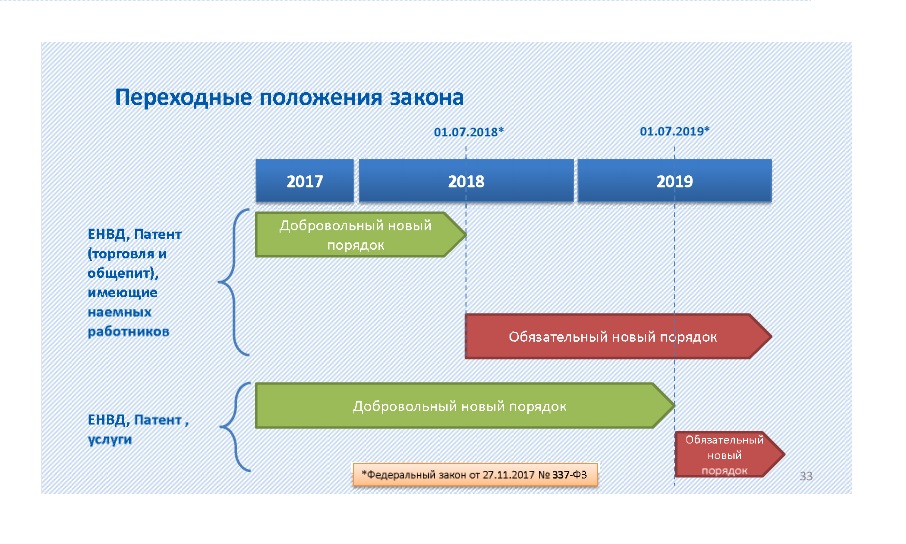 Переходные положения закона

01.07.2018*

01.07.2019*

2017

2018

2019

ЕНВД, Патент (торговля и общепит), имеющие наемных работников

Добровольный новый порядок

Обязательный новый порядок

ЕНВД, Патент , услуги

Добровольный новый порядок

Обязательный новый порядок

*Федеральный закон от 27.11.2017 № 337-ФЗ

33